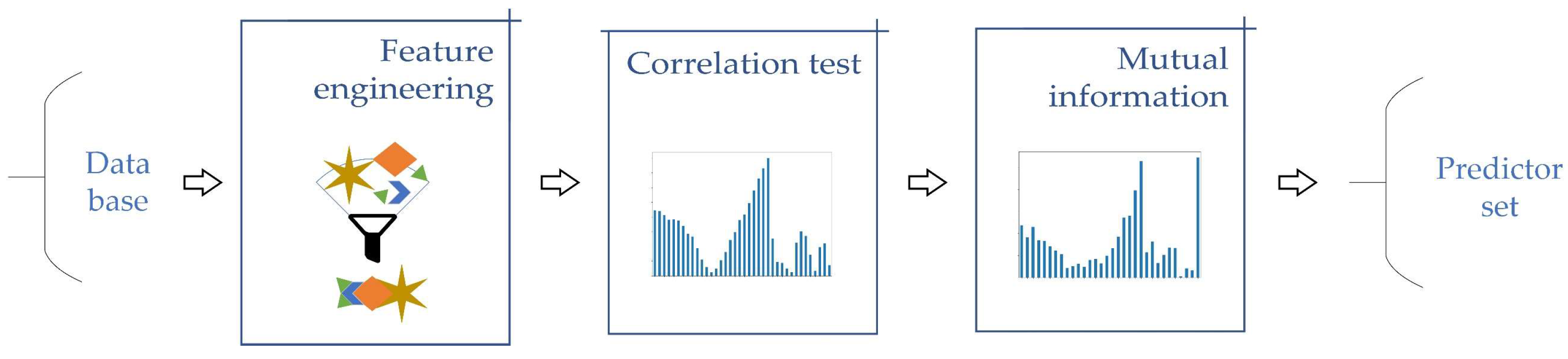 Data base

Feature engineering

Correlation test

Mutual information

Predictor set